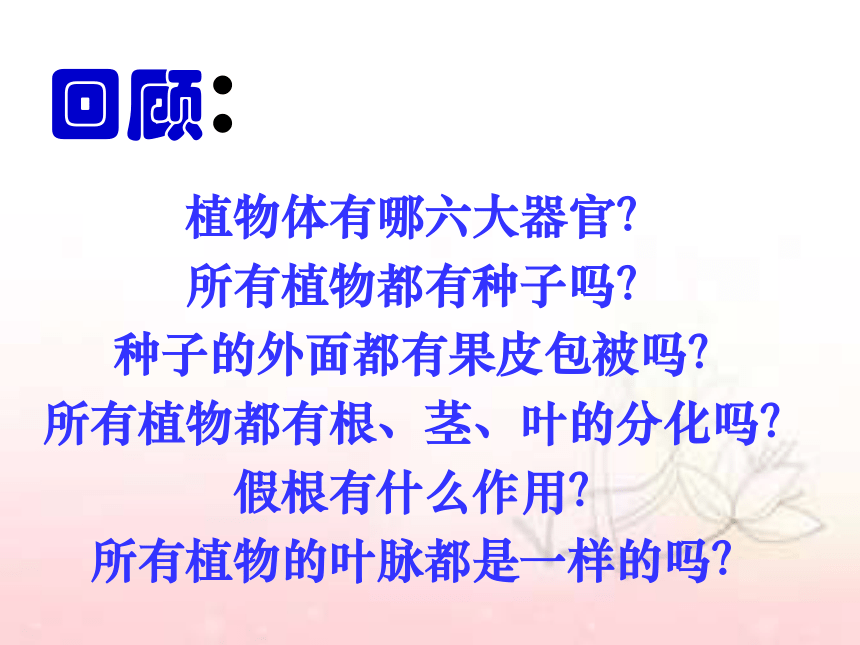 回顾:

植物体有哪六大器官?
所有植物都有种子吗?
种子的外面都有果皮包被吗?
所有植物都有根、茎、叶的分化吗?
假根有什么作用?
所有植物的叶脉都是一样的吗?